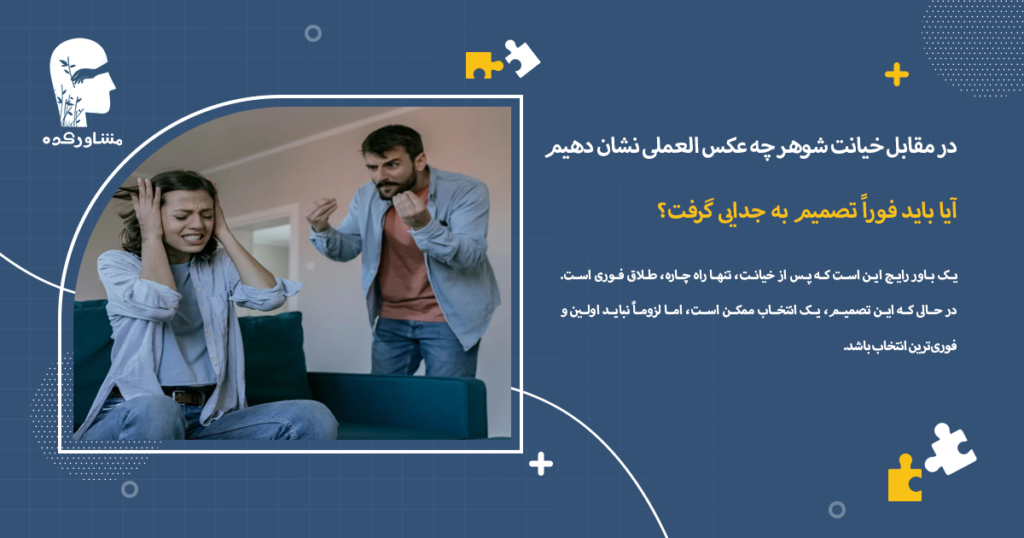 مشاورکده

در مقابل خیانت شوهر چه عکس العملی نشان دهیم

آیا باید فوراً تصمیم به جدایی گرفت؟

یک باور رایج این است که پس از خیانت، تنها راه چاره، طلاق فوری است. در حالی که این تصمیم، یک انتخاب ممکن است، اما لزوماً نباید اولین و فوری‌ترین انتخاب باشد.